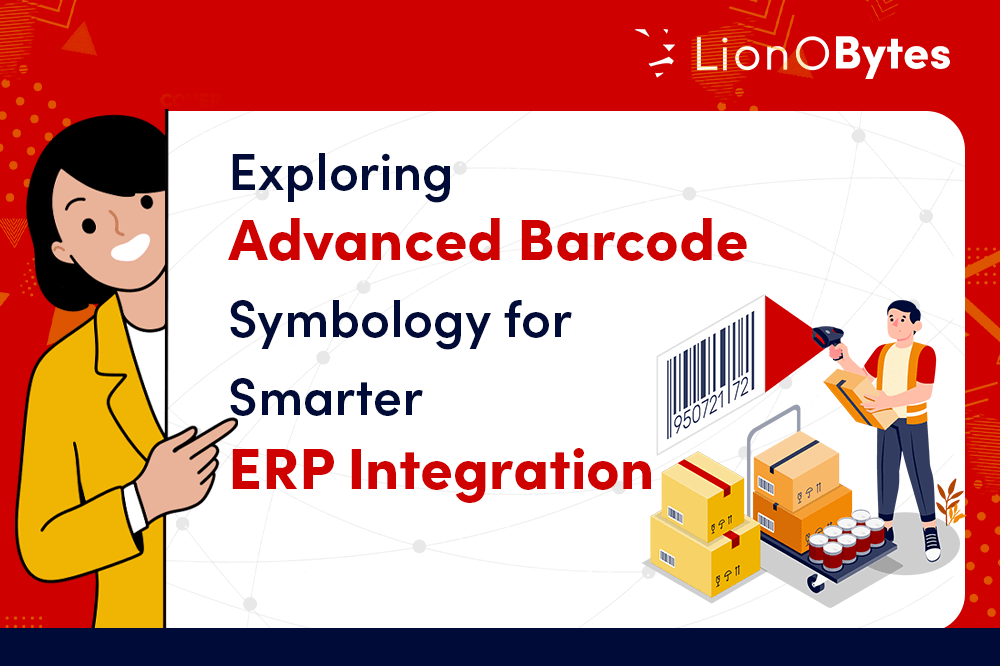 LionOBytes

Exploring
Advanced Barcode
Symbology for
Smarter
ERP Integration

950721 72